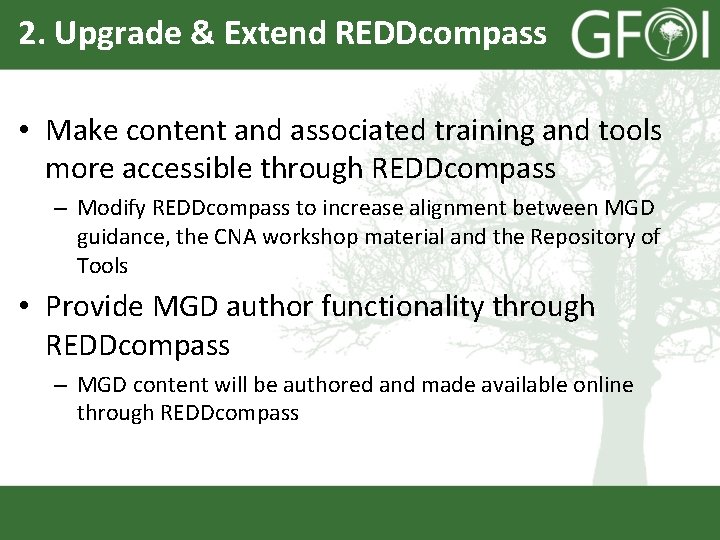 2. Upgrade & Extend REDDcompass

GFOI

• Make content and associated training and tools more accessible through REDDcompass

– Modify REDDcompass to increase alignment between MGD guidance, the CNA workshop material and the Repository of Tools

• Provide MGD author functionality through REDDcompass

– MGD content will be authored and made available online through REDDcompass